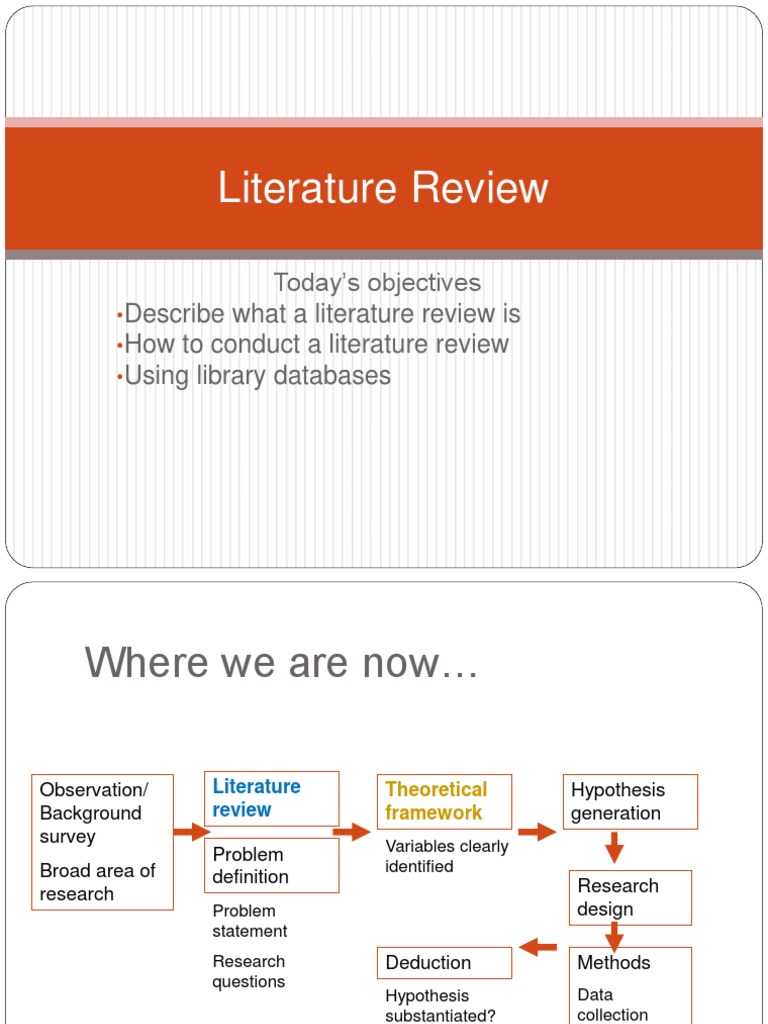 Literature Review

Today's objectives
•Describe what a literature review is
•How to conduct a literature review
•Using library databases

Where we are now…

Observation/ Background survey

Broad area of research

Literature review

Problem definition

Problem statement

Research questions

Theoretical framework

Variables clearly identified

Hypothesis generation

Research design

Methods

Data collection

Deduction

Hypothesis substantiated?